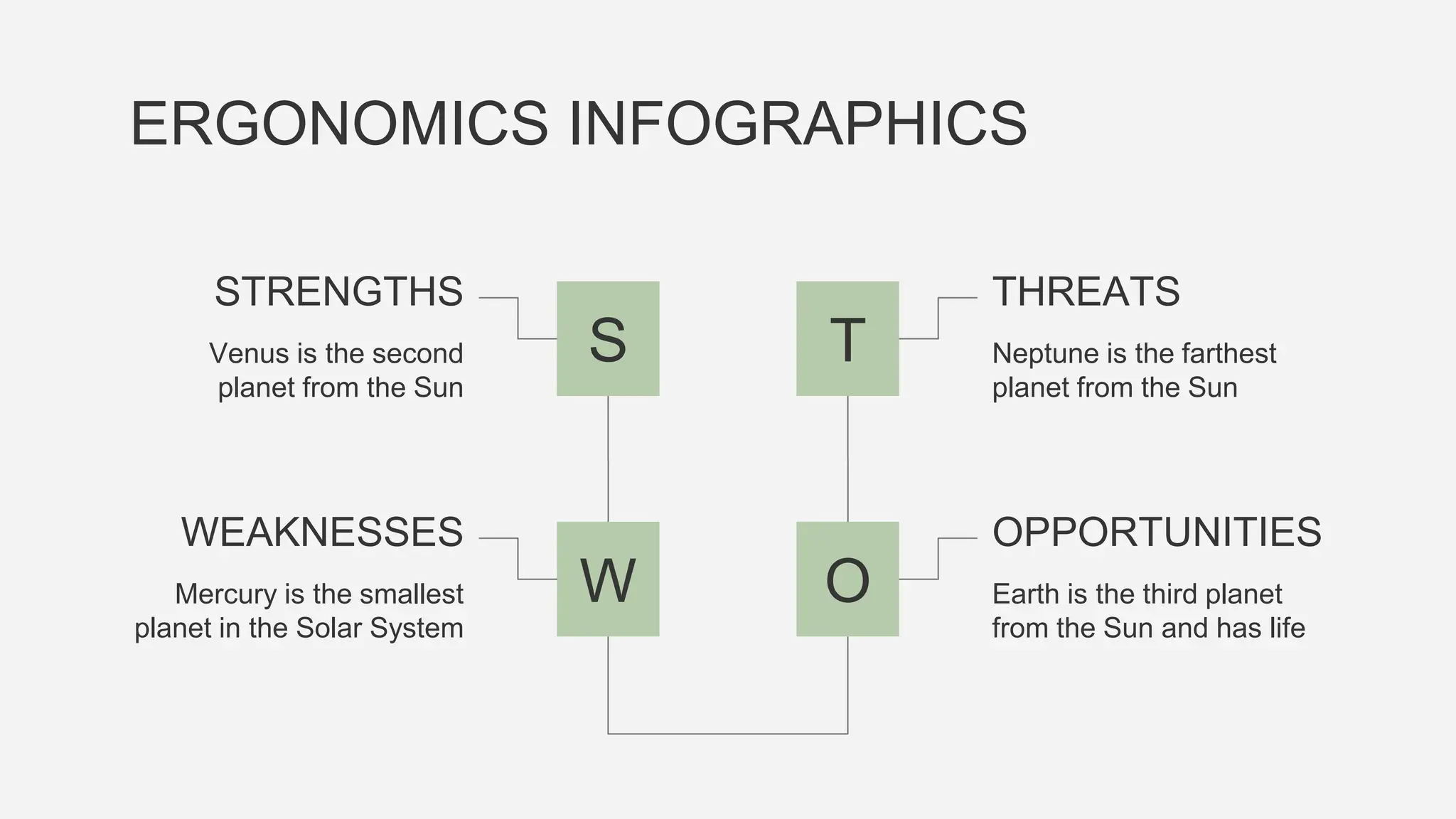 ERGONOMICS INFOGRAPHICS

STRENGTHS

Venus is the second planet from the Sun

S

T

THREATS

Neptune is the farthest planet from the Sun

WEAKNESSES

Mercury is the smallest planet in the Solar System

W

O

OPPORTUNITIES

Earth is the third planet from the Sun and has life